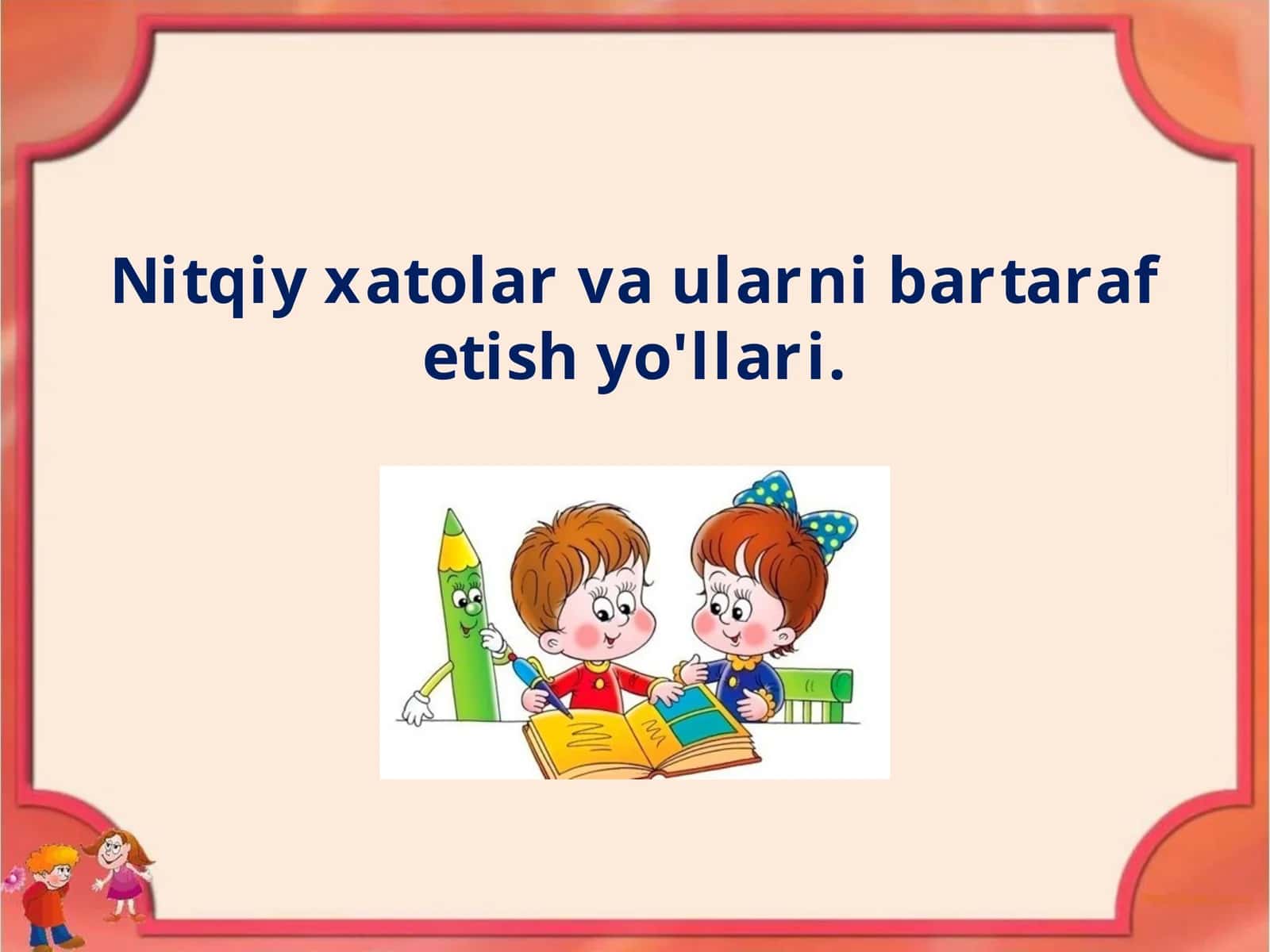 Nitqiy xatolar va ularni bartaraf etish yo'llari.